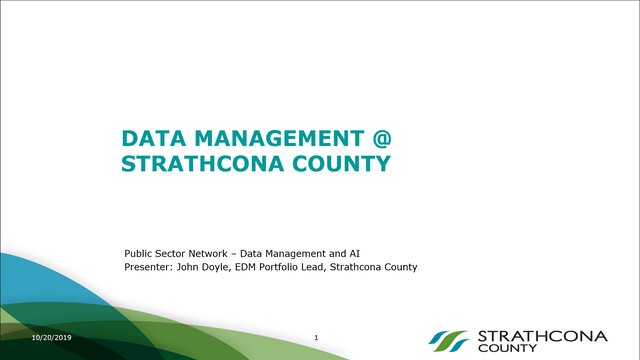 DATA MANAGEMENT @ STRATHCONA COUNTY

Public Sector Network – Data Management and AI
Presenter: John Doyle, EDM Portfolio Lead, Strathcona County

10/20/2019

1

STRATHCONA COUNTY